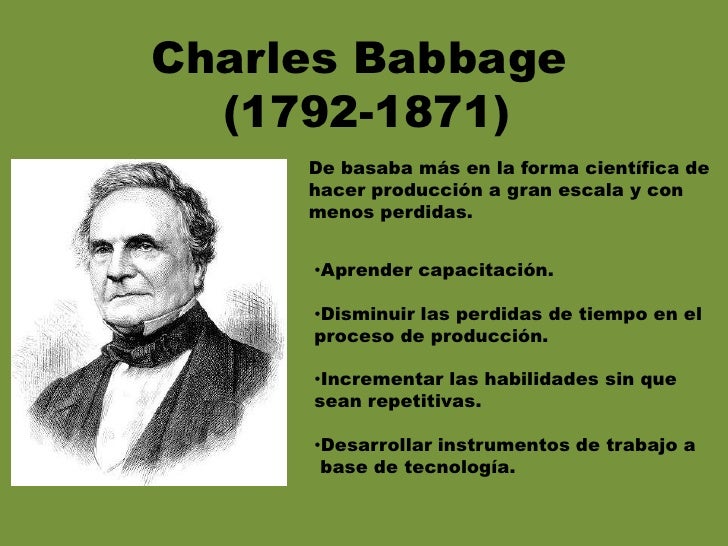 Charles Babbage
(1792-1871)

De basaba más en la forma científica de hacer producción a gran escala y con menos perdidas.

·Aprender capacitación.

·Disminuir las perdidas de tiempo en el proceso de producción.

·Incrementar las habilidades sin que sean repetitivas.

·Desarrollar instrumentos de trabajo a base de tecnología.